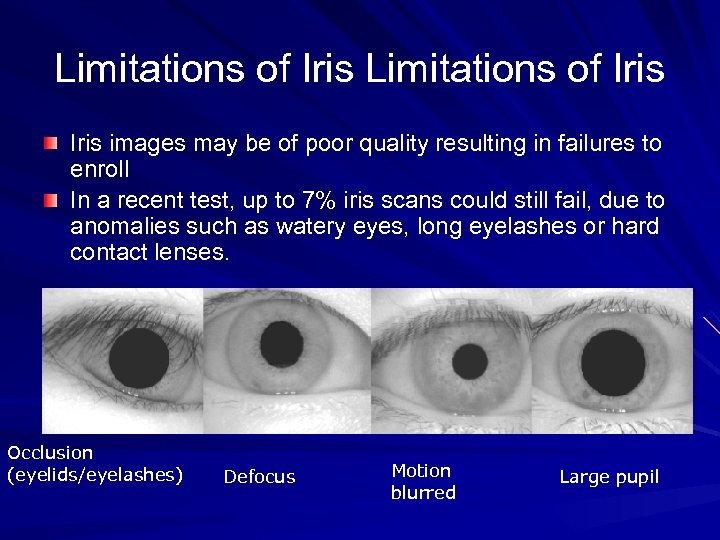 Limitations of Iris Limitations of Iris

Iris images may be of poor quality resulting in failures to enroll

In a recent test, up to 7% iris scans could still fail, due to anomalies such as watery eyes, long eyelashes or hard contact lenses.

Occlusion (eyelids/eyelashes)

Defocus

Motion blurred

Large pupil